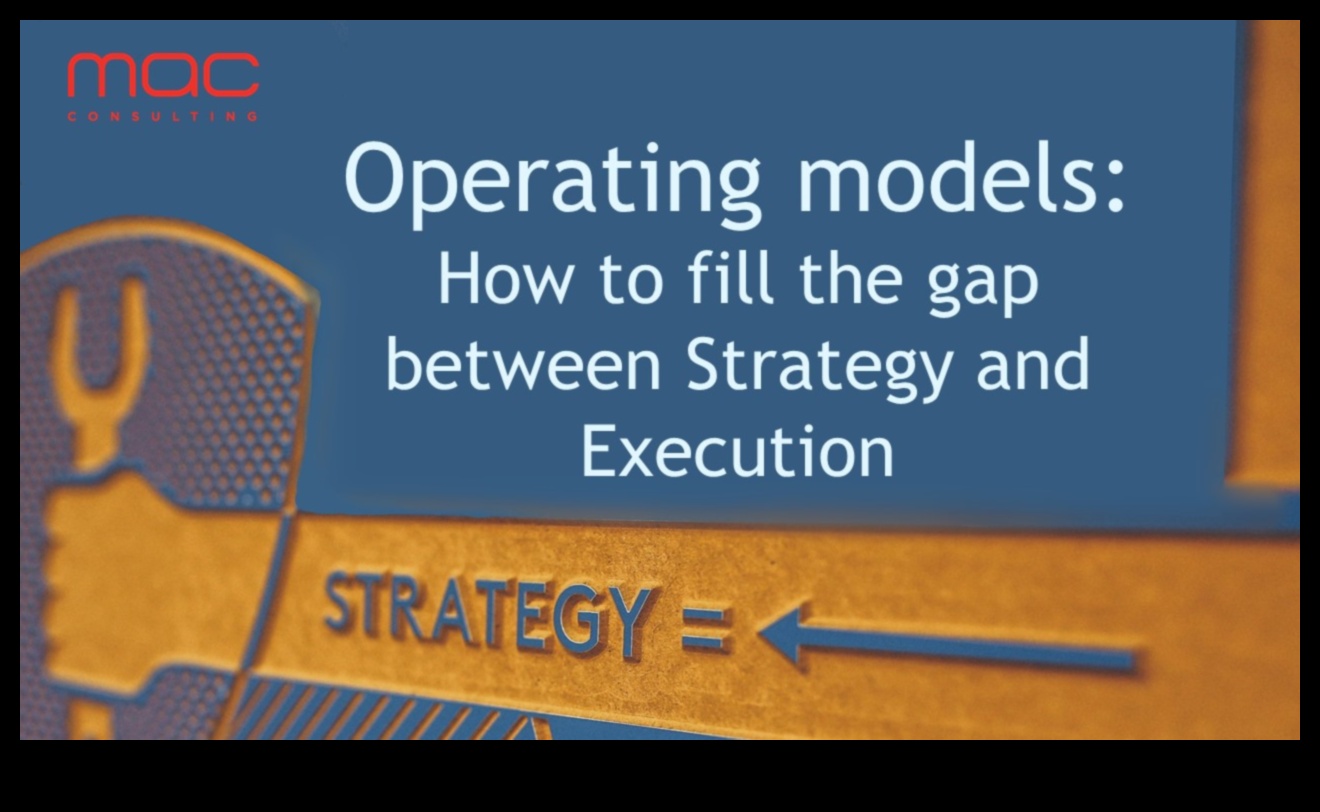 mac
CONSULTING

Operating models:
How to fill the gap between Strategy and Execution

STRATEGY =